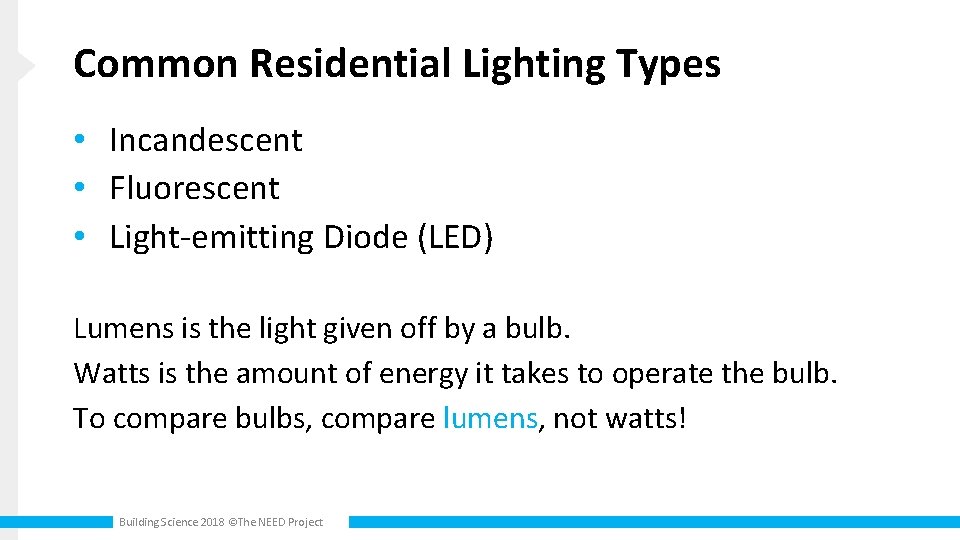 Common Residential Lighting Types

• Incandescent
• Fluorescent
• Light-emitting Diode (LED)

Lumens is the light given off by a bulb.
Watts is the amount of energy it takes to operate the bulb.
To compare bulbs, compare lumens, not watts!

Building Science 2018 ©The NEED Project